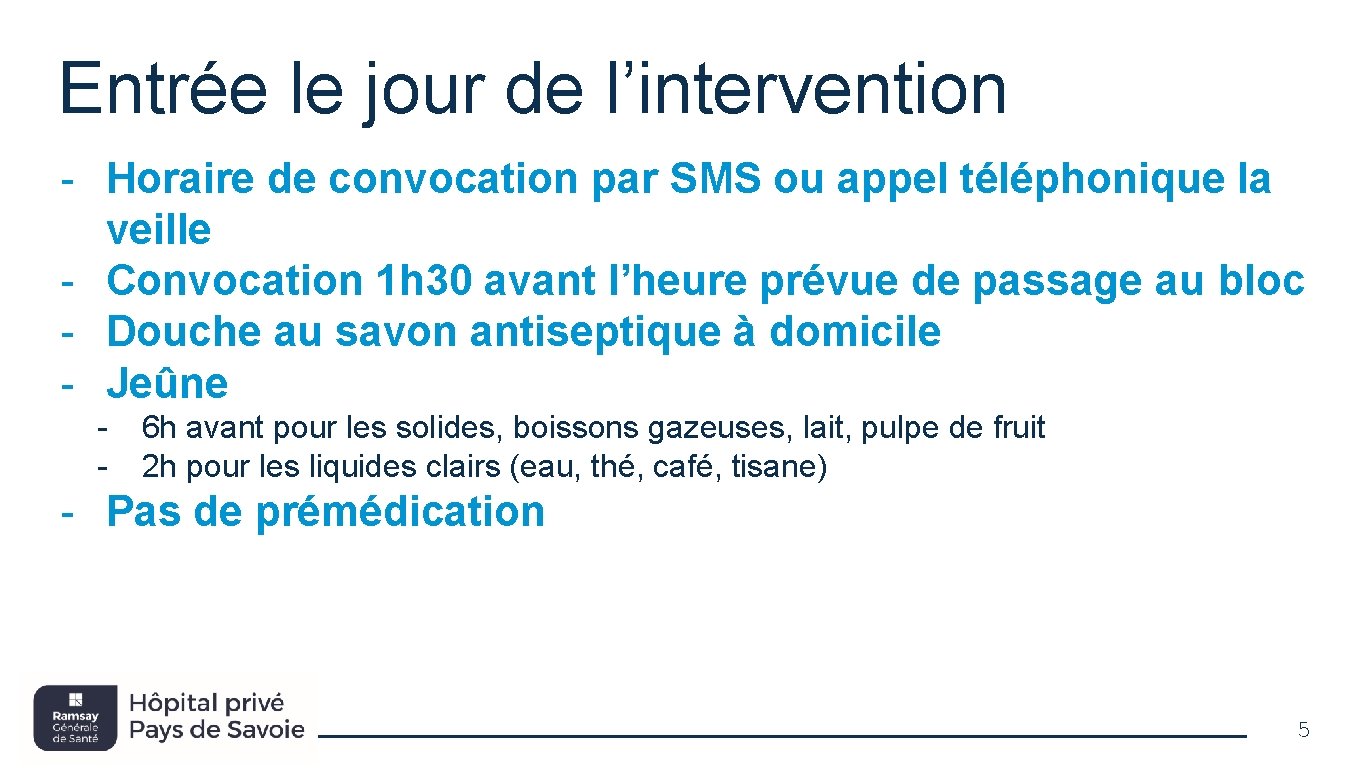 Entrée le jour de l’intervention

- Horaire de convocation par SMS ou appel téléphonique la veille
- Convocation 1h30 avant l’heure prévue de passage au bloc
- Douche au savon antiseptique à domicile
- Jeûne
  - 6h avant pour les solides, boissons gazeuses, lait, pulpe de fruit
  - 2h pour les liquides clairs (eau, thé, café, tisane)
- Pas de prémédication

Ramsay Générale de Santé

Hôpital privé Pays de Savoie

5